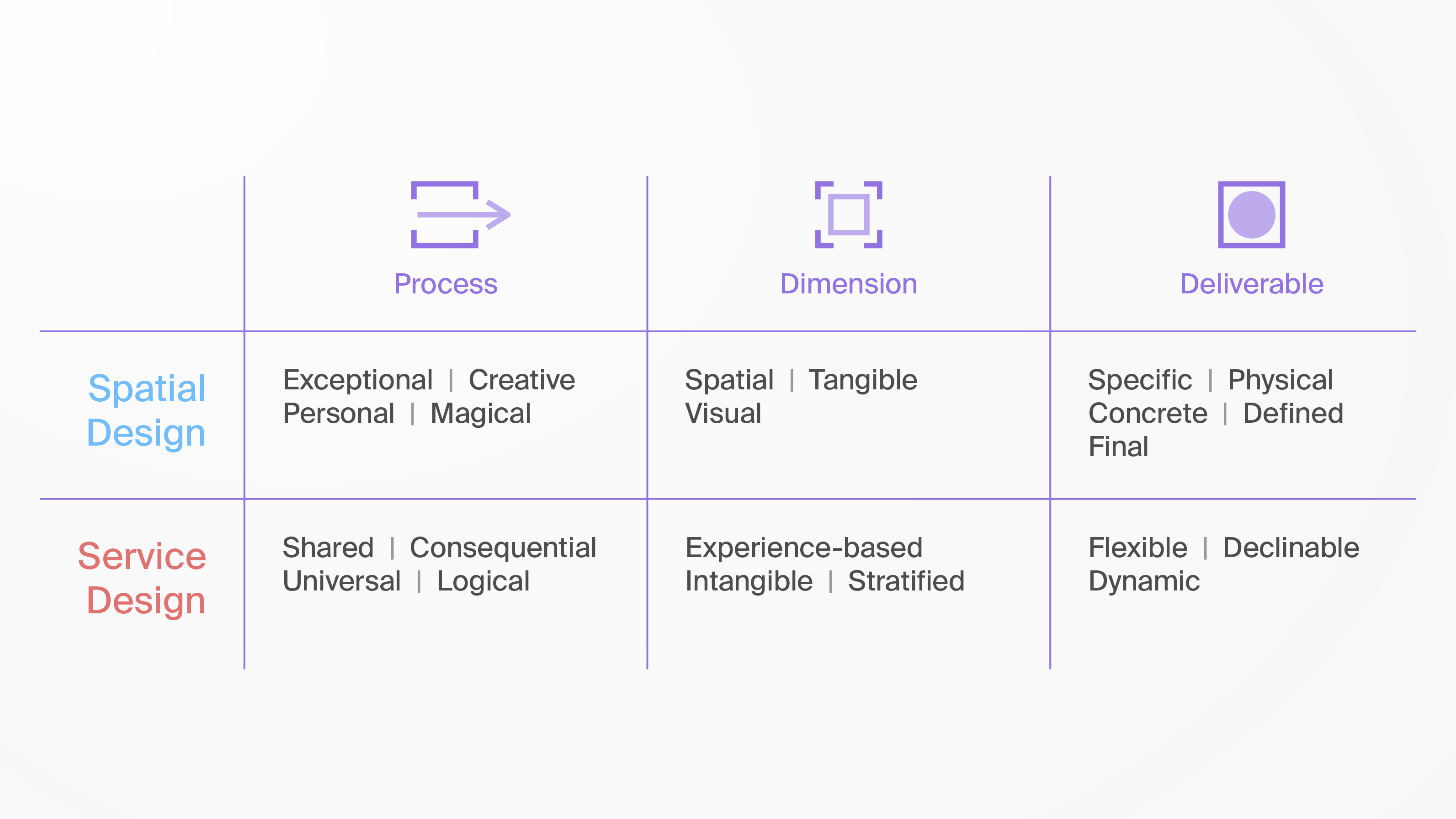 | | Process | Dimension | Deliverable |
|---|---|---|---|
| Spatial Design | Exceptional \| Creative Personal \| Magical | Spatial \| Tangible Visual | Specific \| Physical Concrete \| Defined Final |
| Service Design | Shared \| Consequential Universal \| Logical | Experience-based Intangible \| Stratified | Flexible \| Declinable Dynamic |